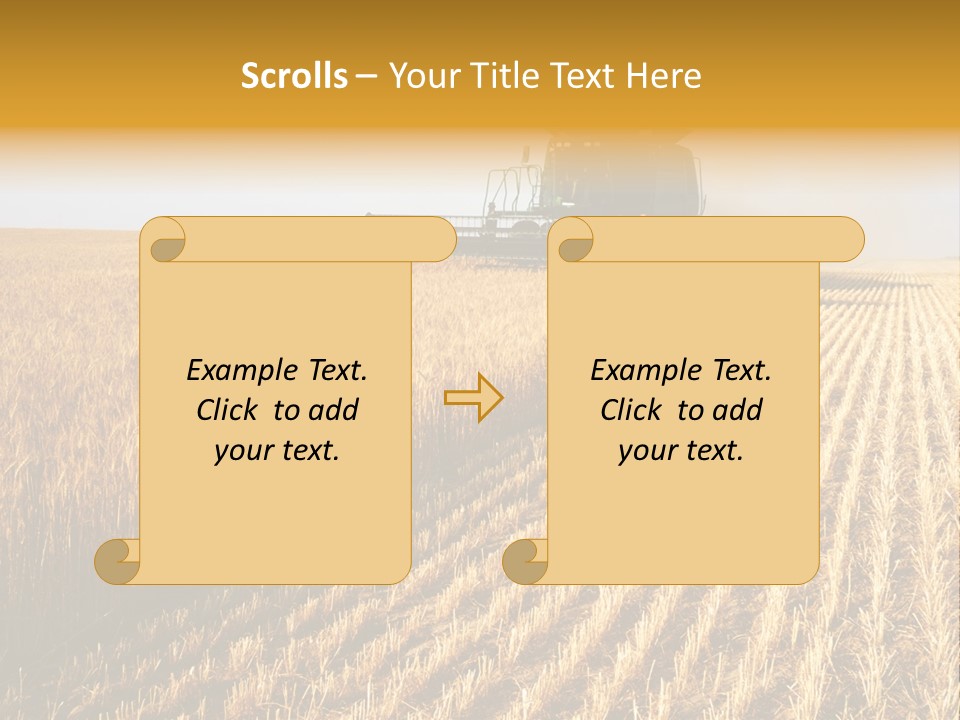 Scrolls – Your Title Text Here

Example Text. Click to add your text.

Example Text. Click to add your text.